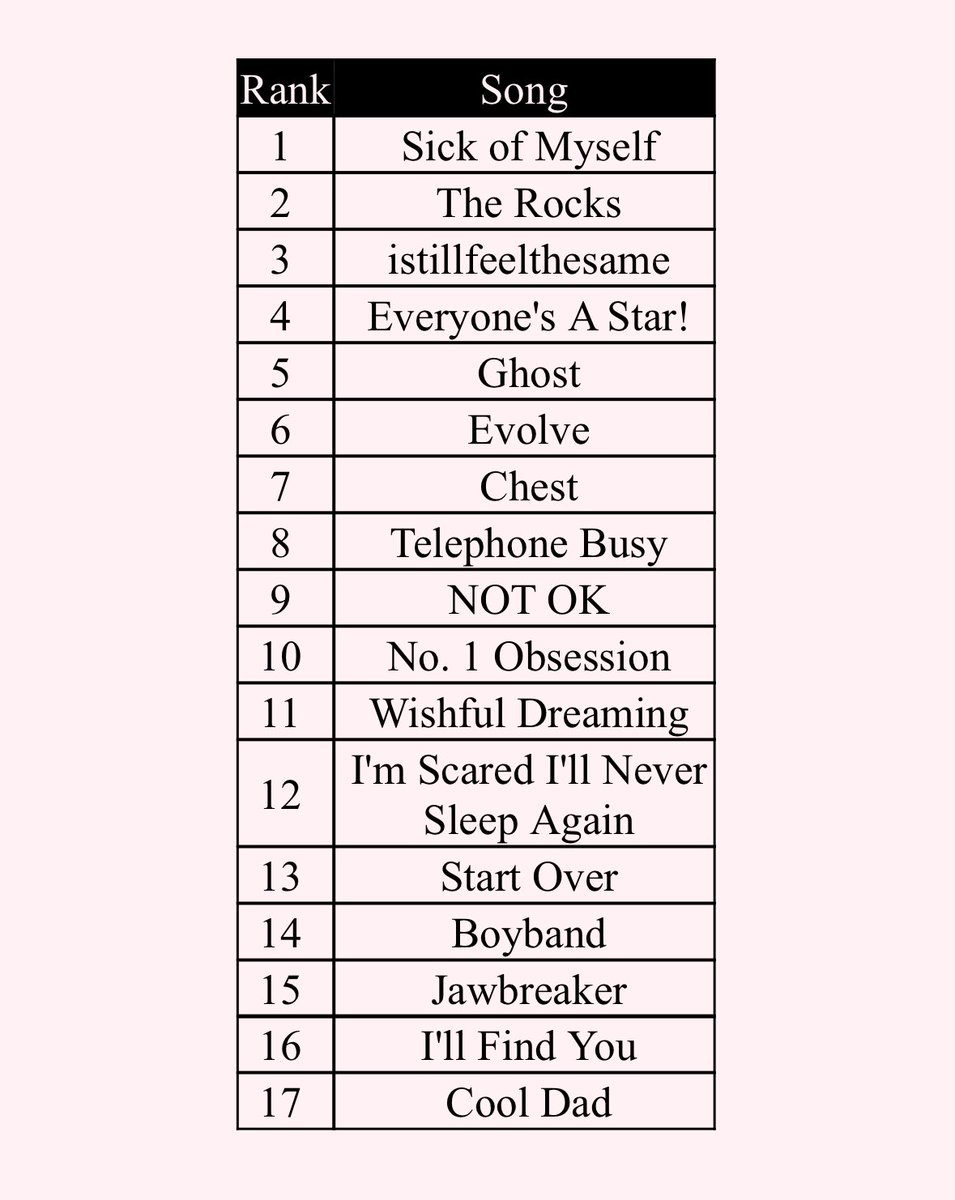 | Rank | Song |
|---|---|
| 1 | Sick of Myself |
| 2 | The Rocks |
| 3 | istillfeelthesame |
| 4 | Everyone's A Star! |
| 5 | Ghost |
| 6 | Evolve |
| 7 | Chest |
| 8 | Telephone Busy |
| 9 | NOT OK |
| 10 | No. 1 Obsession |
| 11 | Wishful Dreaming |
| 12 | I'm Scared I'll Never Sleep Again |
| 13 | Start Over |
| 14 | Boyband |
| 15 | Jawbreaker |
| 16 | I'll Find You |
| 17 | Cool Dad |